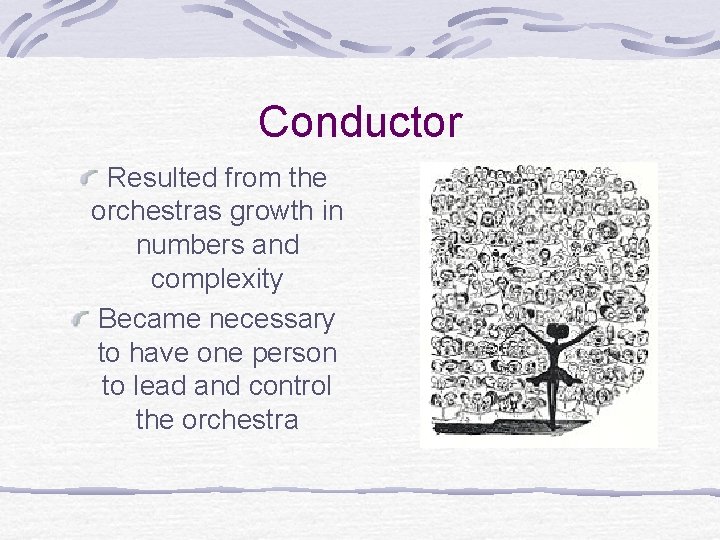 Conductor

• Resulted from the orchestras growth in numbers and complexity
• Became necessary to have one person to lead and control the orchestra